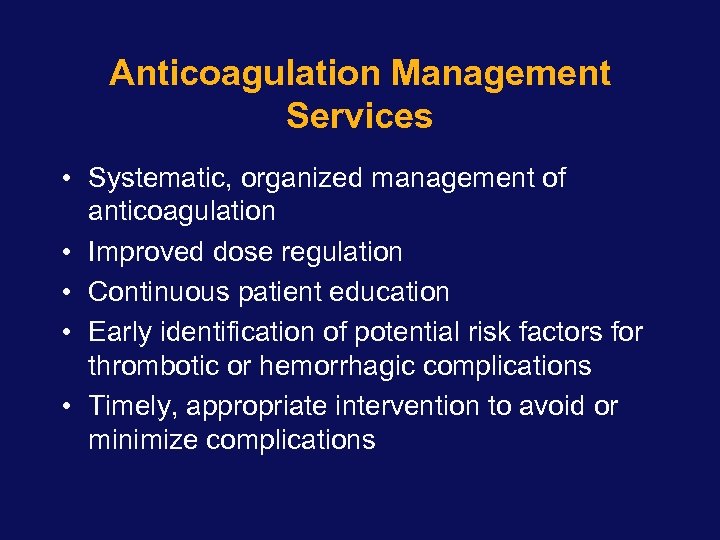 Anticoagulation Management Services

• Systematic, organized management of anticoagulation
• Improved dose regulation
• Continuous patient education
• Early identification of potential risk factors for thrombotic or hemorrhagic complications
• Timely, appropriate intervention to avoid or minimize complications